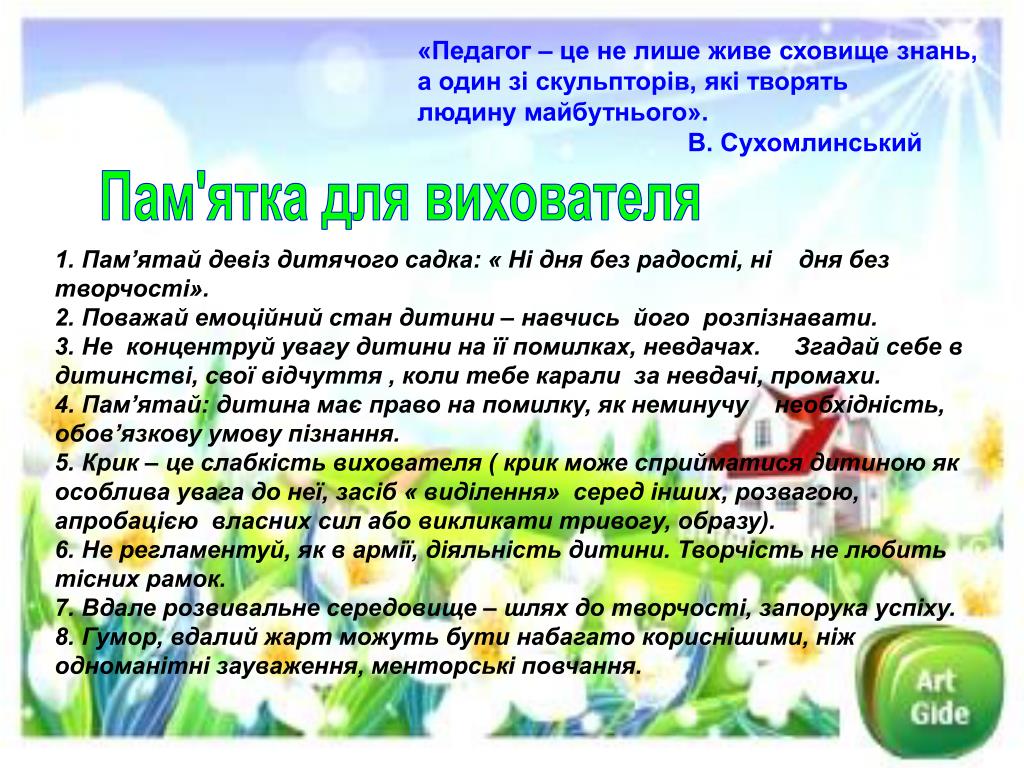 «Педагог – це не лише живе сховище знань, а один зі скульпторів, які творять людину майбутнього».
В. Сухомлинський

Пам'ятка для вихователя

1. Пам’ятай девіз дитячого садка: « Ні дня без радості, ні дня без творчості».
2. Поважай емоційний стан дитини – навчись його розпізнавати.
3. Не концентруй увагу дитини на її помилках, невдачах. Згадай себе в дитинстві, свої відчуття , коли тебе карали за невдачі, промахи.
4. Пам’ятай: дитина має право на помилку, як неминучу необхідність, обов’язкову умову пізнання.
5. Крик – це слабкість вихователя ( крик може сприйматися дитиною як особлива увага до неї, засіб « виділення» серед інших, розвагою, апробацією власних сил або викликати тривогу, образу).
6. Не регламентуй, як в армії, діяльність дитини. Творчість не любить тісних рамок.
7. Вдале розвивальне середовище – шлях до творчості, запорука успіху.
8. Гумор, вдалий жарт можуть бути набагато кориснішими, ніж одноманітні зауваження, менторські повчання.

Art Gide